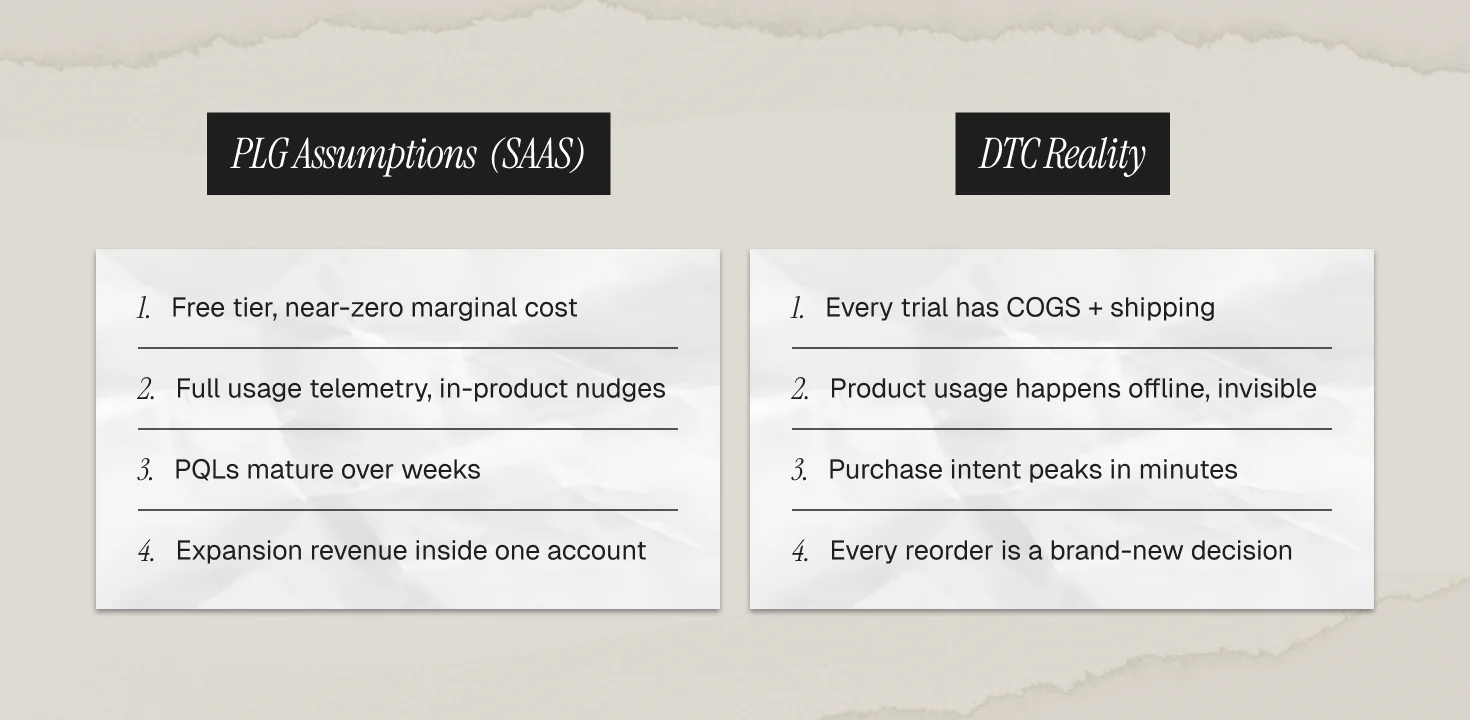 PLG Assumptions (SAAS)

1. Free tier, near-zero marginal cost

2. Full usage telemetry, in-product nudges

3. PQLs mature over weeks

4. Expansion revenue inside one account

DTC Reality

1. Every trial has COGS + shipping

2. Product usage happens offline, invisible

3. Purchase intent peaks in minutes

4. Every reorder is a brand-new decision